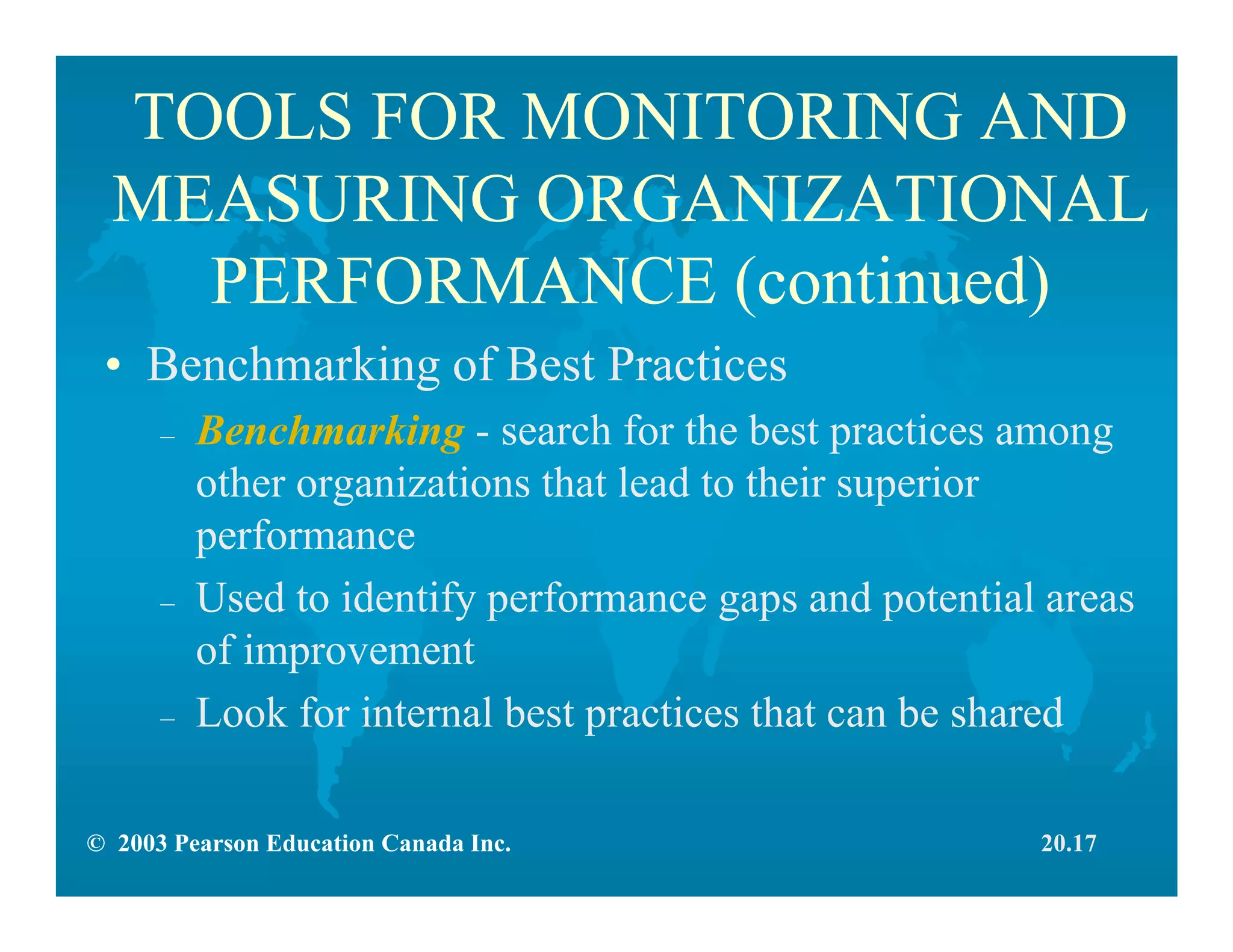 TOOLS FOR MONITORING AND MEASURING ORGANIZATIONAL PERFORMANCE (continued)

• Benchmarking of Best Practices

– Benchmarking - search for the best practices among other organizations that lead to their superior performance

– Used to identify performance gaps and potential areas of improvement

– Look for internal best practices that can be shared

© 2003 Pearson Education Canada Inc.

20.17